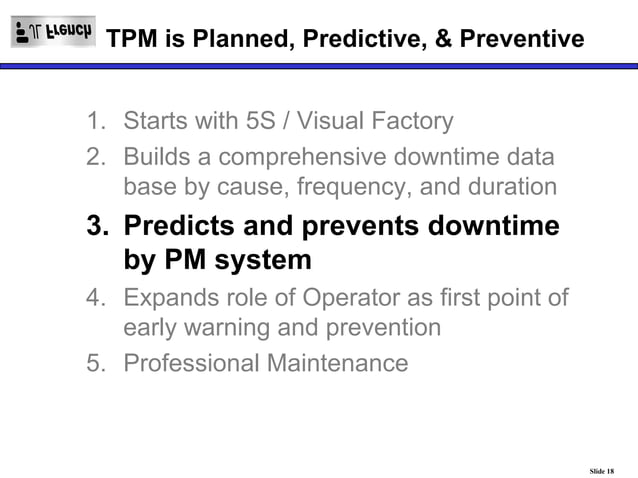 JL French

TPM is Planned, Predictive, & Preventive

1. Starts with 5S / Visual Factory
2. Builds a comprehensive downtime data base by cause, frequency, and duration
3. Predicts and prevents downtime by PM system
4. Expands role of Operator as first point of early warning and prevention
5. Professional Maintenance

Slide 18